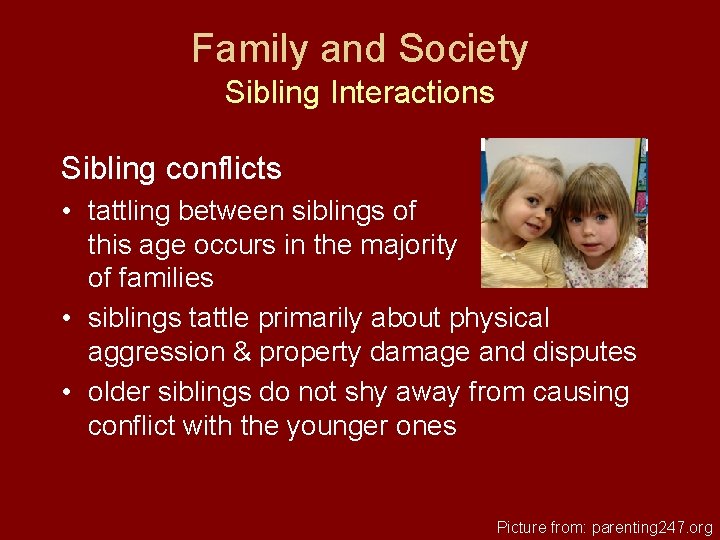 Family and Society
Sibling Interactions

Sibling conflicts

• tattling between siblings of this age occurs in the majority of families
• siblings tattle primarily about physical aggression & property damage and disputes
• older siblings do not shy away from causing conflict with the younger ones

Picture from: parenting247.org